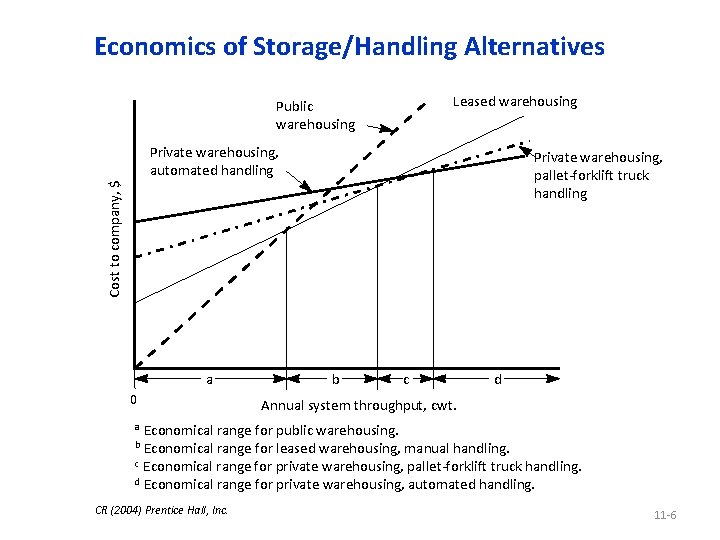 Economics of Storage/Handling Alternatives

Public warehousing

Leased warehousing

Private warehousing, automated handling

Private warehousing, pallet-forklift truck handling

Cost to company, $

a

b

c

d

0

Annual system throughput, cwt.

$^a$ Economical range for public warehousing.
$^b$ Economical range for leased warehousing, manual handling.
$^c$ Economical range for private warehousing, pallet-forklift truck handling.
$^d$ Economical range for private warehousing, automated handling.

CR (2004) Prentice Hall, Inc.

11-6